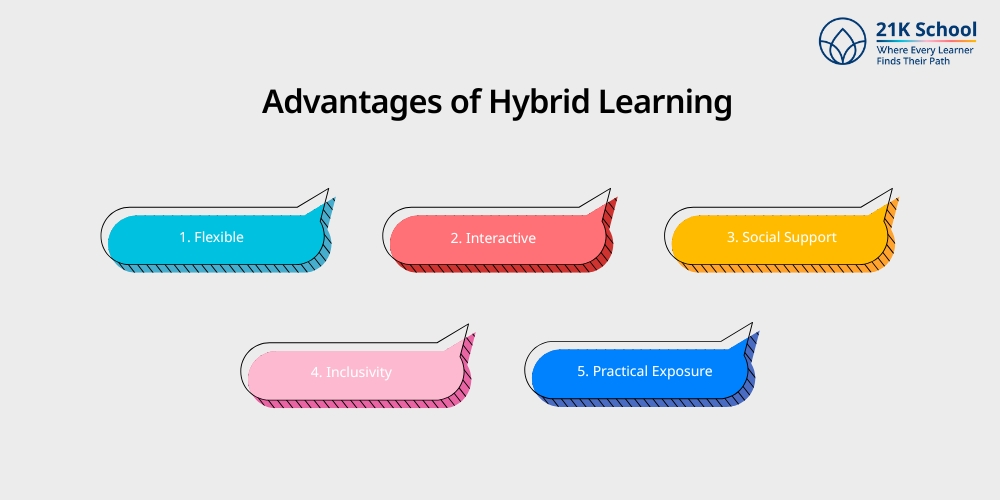 21K School
Where Every Learner Finds Their Path

Advantages of Hybrid Learning

1. Flexible

2. Interactive

3. Social Support

4. Inclusivity

5. Practical Exposure